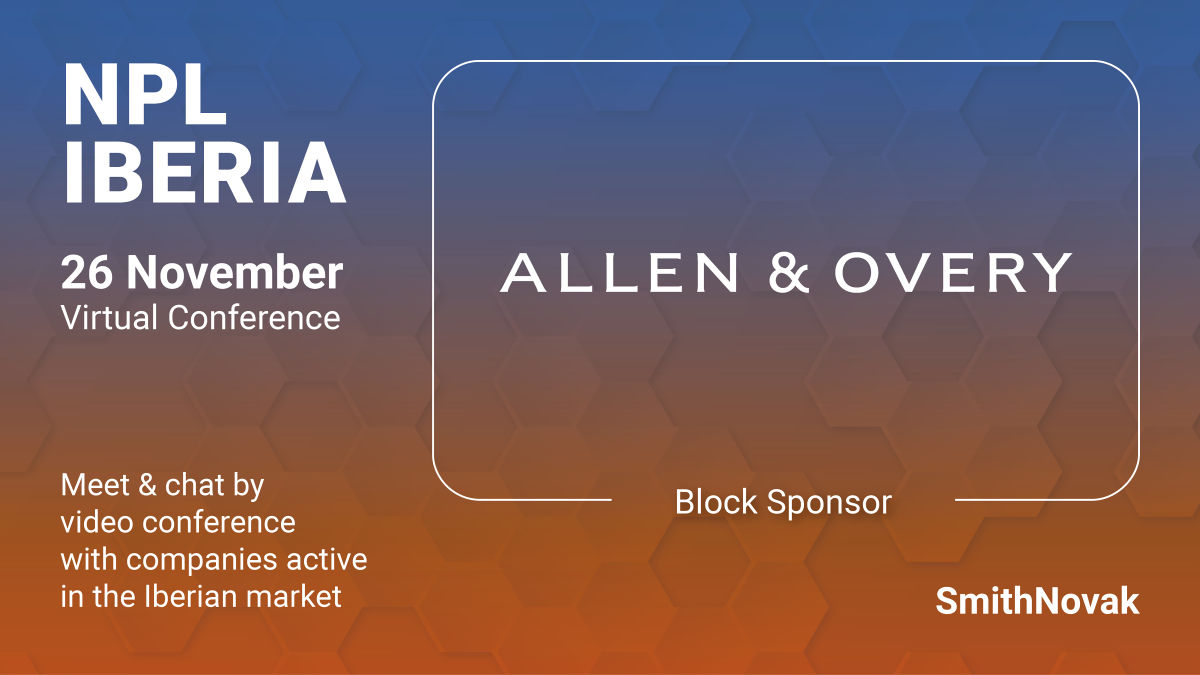 NPL
IBERIA

26 November
Virtual Conference

Meet & chat by video conference with companies active in the Iberian market

ALLEN & OVERY

Block Sponsor

SmithNovak